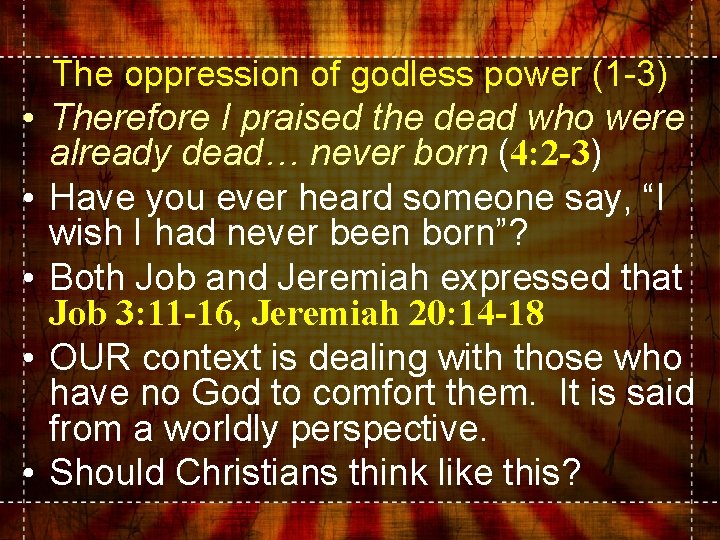 The oppression of godless power (1-3)

• Therefore I praised the dead who were already dead… never born (4:2-3)

• Have you ever heard someone say, “I wish I had never been born”?

• Both Job and Jeremiah expressed that Job 3:11-16, Jeremiah 20:14-18

• OUR context is dealing with those who have no God to comfort them. It is said from a worldly perspective.

• Should Christians think like this?